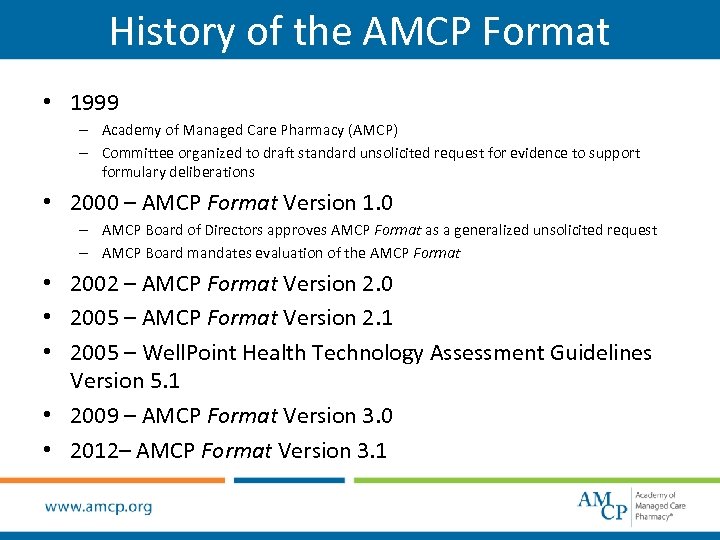 History of the AMCP Format

• 1999
– Academy of Managed Care Pharmacy (AMCP)
– Committee organized to draft standard unsolicited request for evidence to support formulary deliberations

• 2000 – AMCP Format Version 1.0
– AMCP Board of Directors approves AMCP Format as a generalized unsolicited request
– AMCP Board mandates evaluation of the AMCP Format

• 2002 – AMCP Format Version 2.0
• 2005 – AMCP Format Version 2.1
• 2005 – WellPoint Health Technology Assessment Guidelines Version 5.1
• 2009 – AMCP Format Version 3.0
• 2012– AMCP Format Version 3.1

www.amcp.org

AMCP Academy of Managed Care Pharmacy®